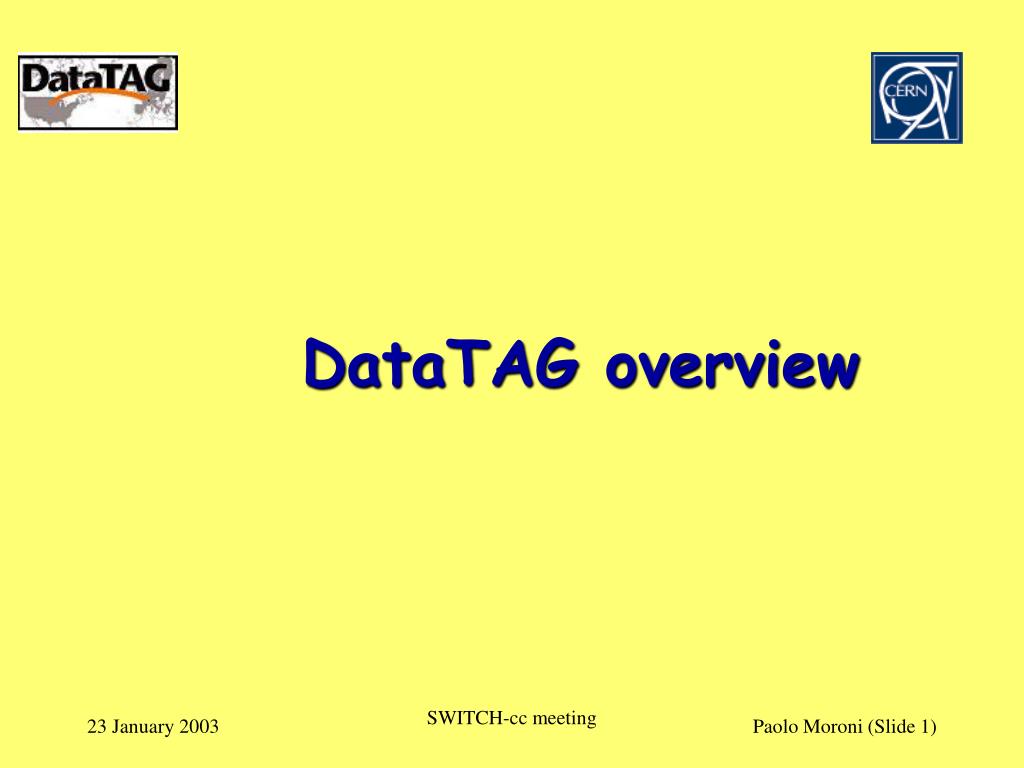 DataTAG

CERN

DataTAG overview

23 January 2003

SWITCH-cc meeting

Paolo Moroni (Slide 1)